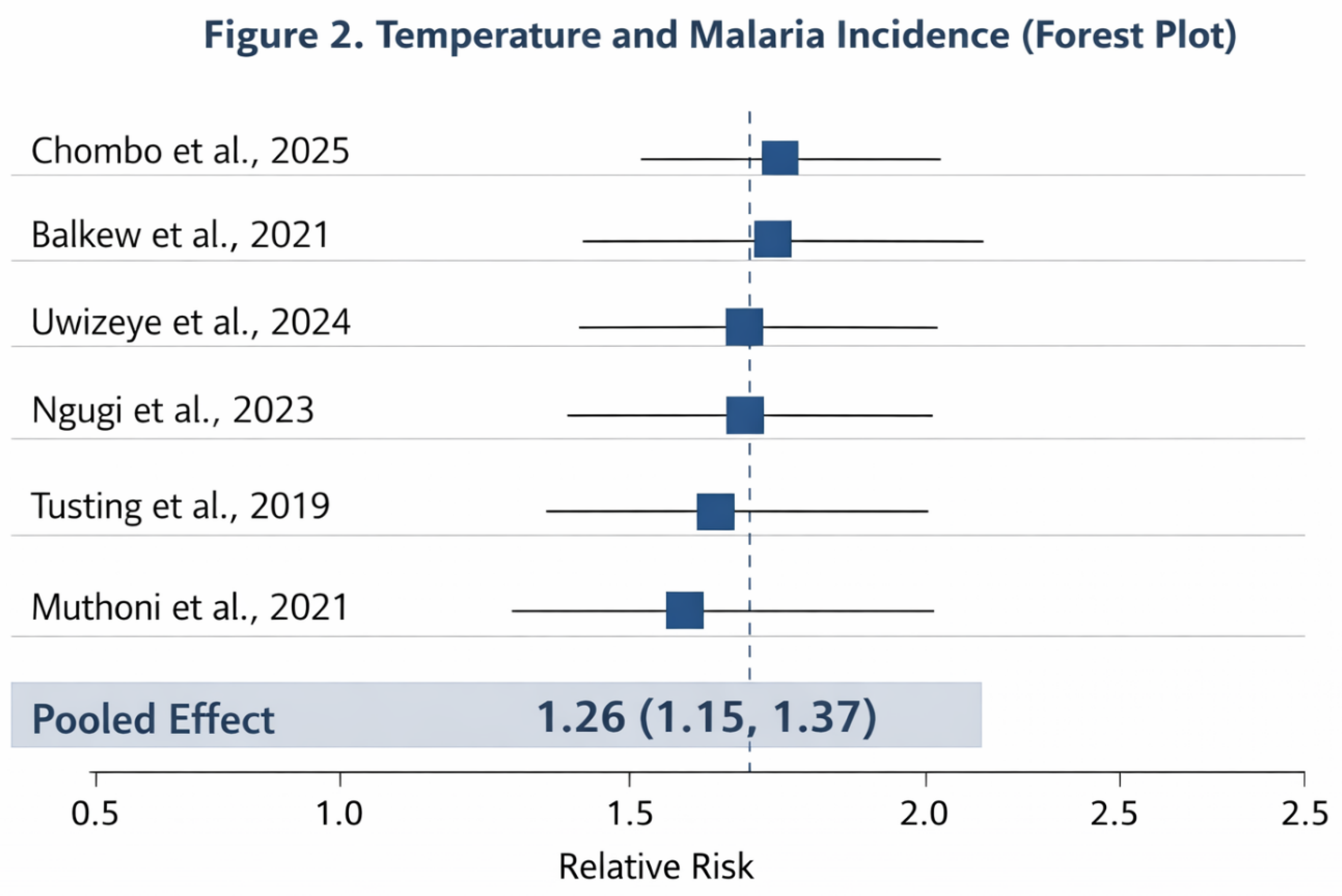 Figure 2. Temperature and Malaria Incidence (Forest Plot)

Chombo et al., 2025

Balkew et al., 2021

Uwizeye et al., 2024

Ngugi et al., 2023

Tusting et al., 2019

Muthoni et al., 2021

Pooled Effect 1.26 (1.15, 1.37)

0.5 1.0 1.5 2.0 2.5 2.5

Relative Risk